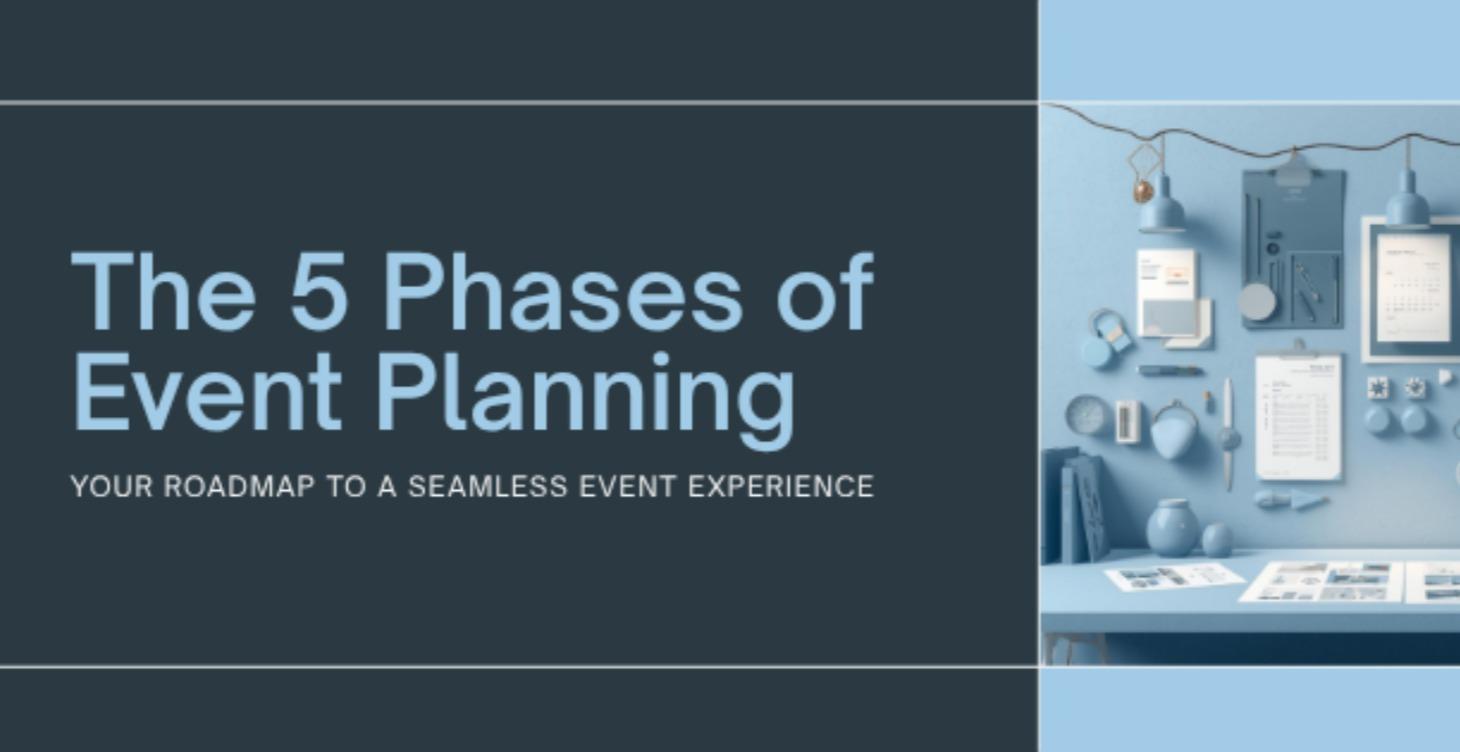 The 5 Phases of Event Planning

YOUR ROADMAP TO A SEAMLESS EVENT EXPERIENCE